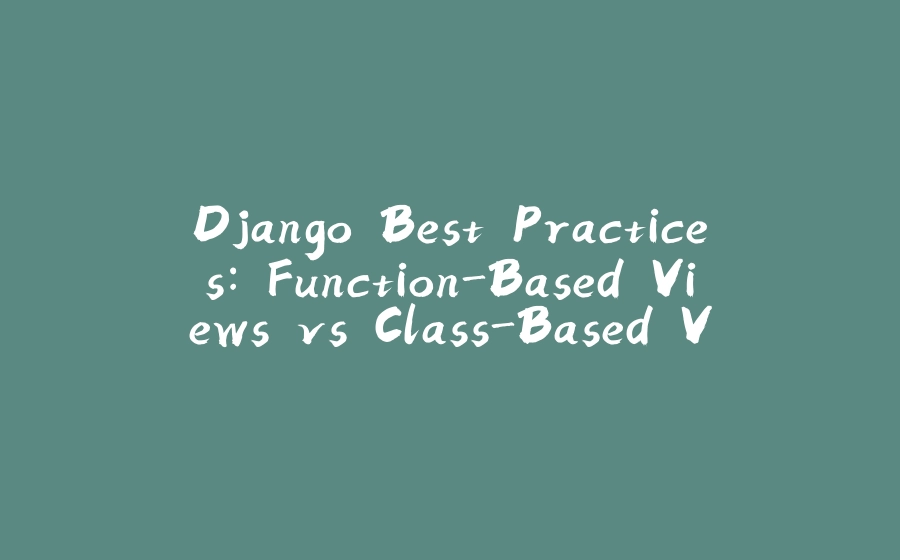 Django Best Practices: Function-Based Views vs Class-Based V